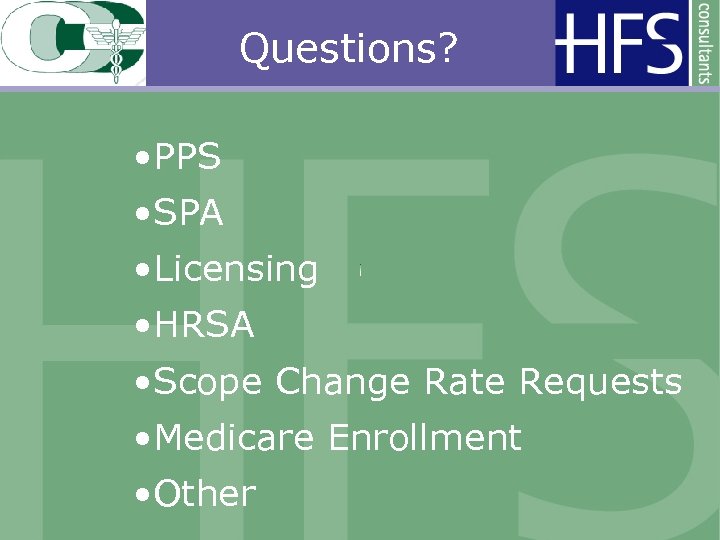 Questions?

HFS consultants

•PPS
•SPA
•Licensing
•HRSA
•Scope Change Rate Requests
•Medicare Enrollment
•Other

HFS